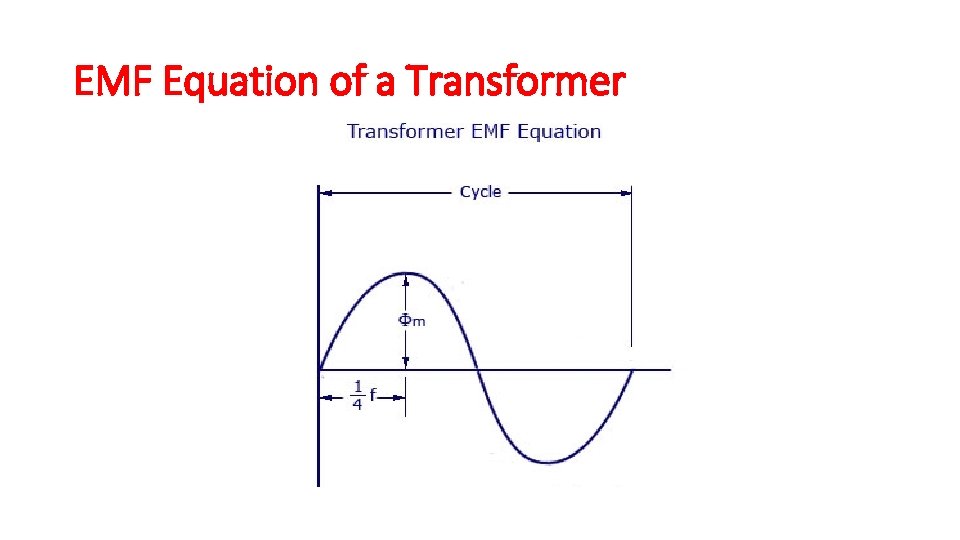 EMF Equation of a Transformer

Transformer EMF Equation

Cycle

$\Phi_m$

$\frac{1}{4}$ f